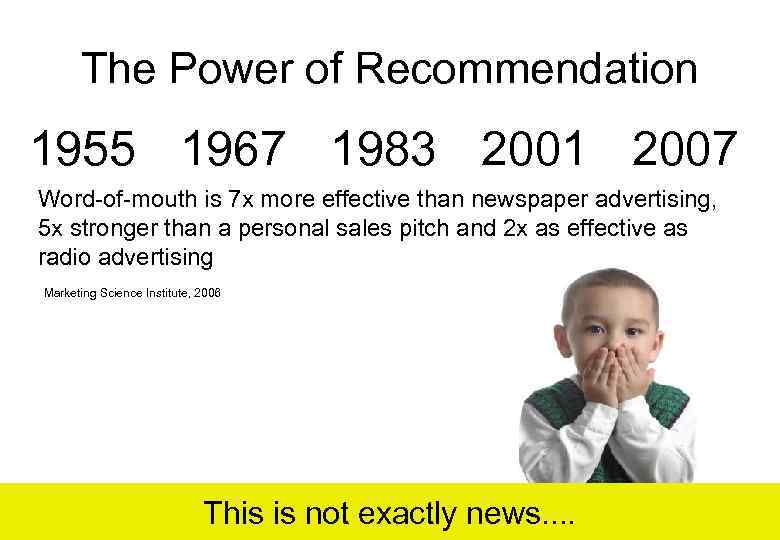 The Power of Recommendation

1955 1967 1983 2001 2007

Word-of-mouth is 7x more effective than newspaper advertising, 5x stronger than a personal sales pitch and 2x as effective as radio advertising

Marketing Science Institute, 2006

This is not exactly news....